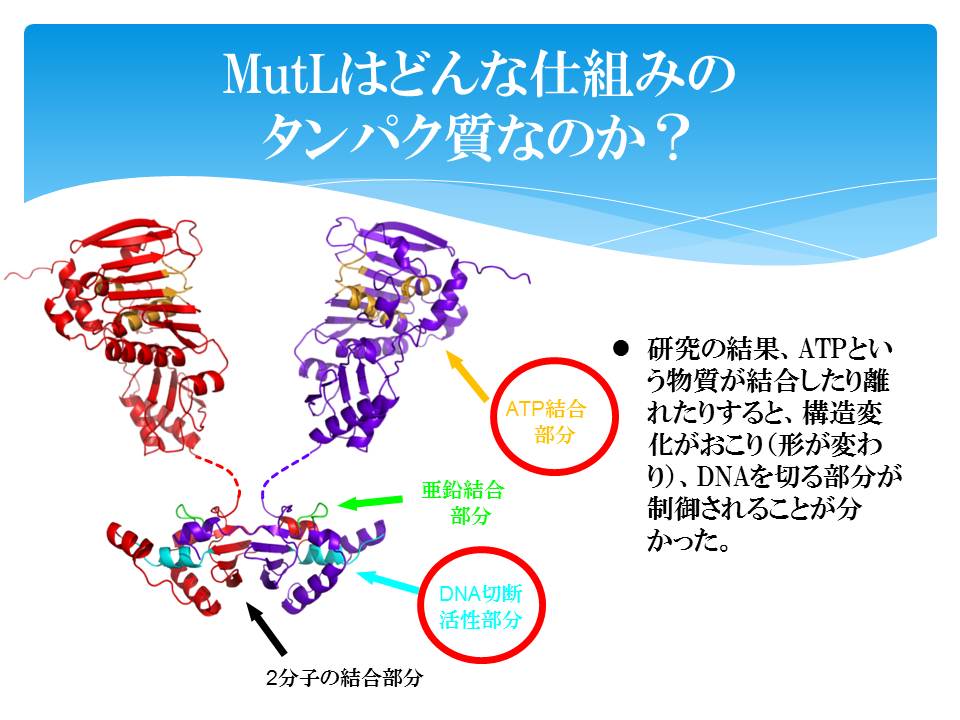 MutLはどんな仕組みのタンパク質なのか？

ATP結合部分

亜鉛結合部分

DNA切断活性部分

2分子の結合部分

● 研究の結果、ATPという物質が結合したり離れたりすると、構造変化がおこり（形が変わり）、DNAを切る部分が制御されることが分かった。